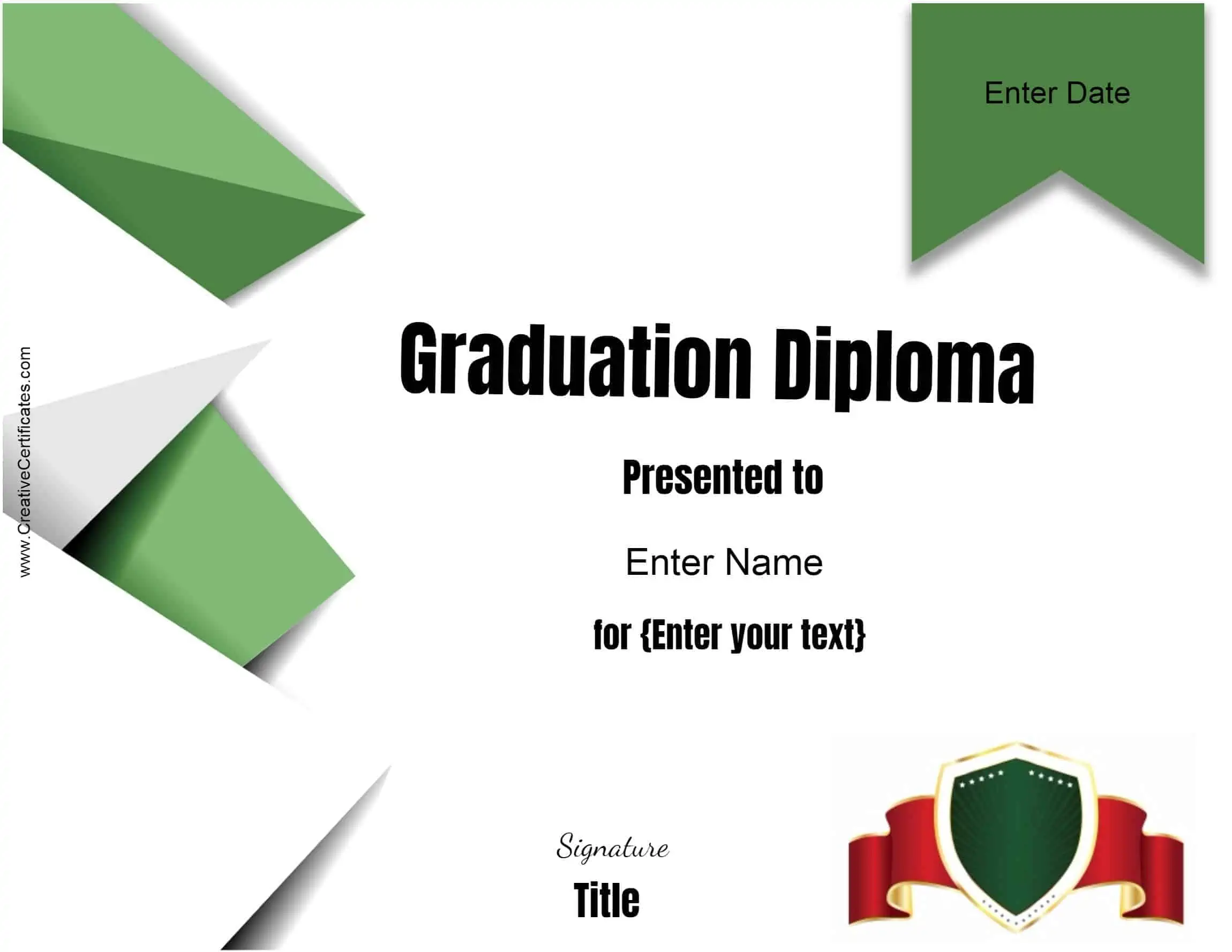 Enter Date

www.CreativeCertificates.com

Graduation Diploma

Presented to

Enter Name

for {Enter your text}

Signature

Title